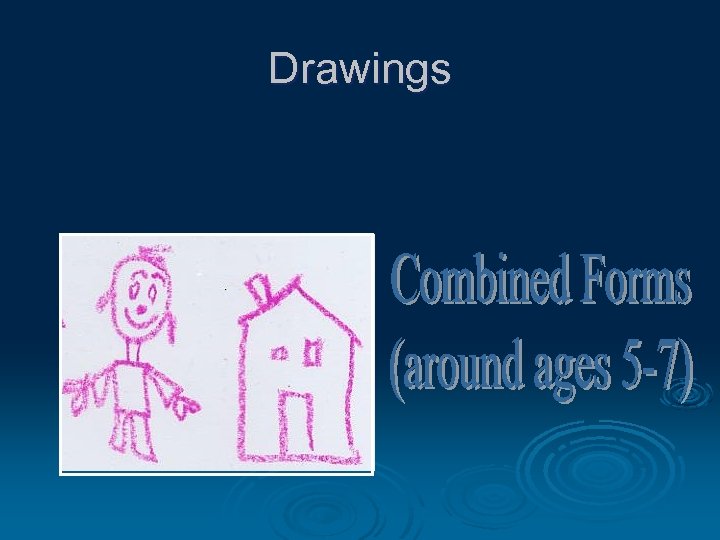 Drawings

Combined Forms
(around ages 5-7)